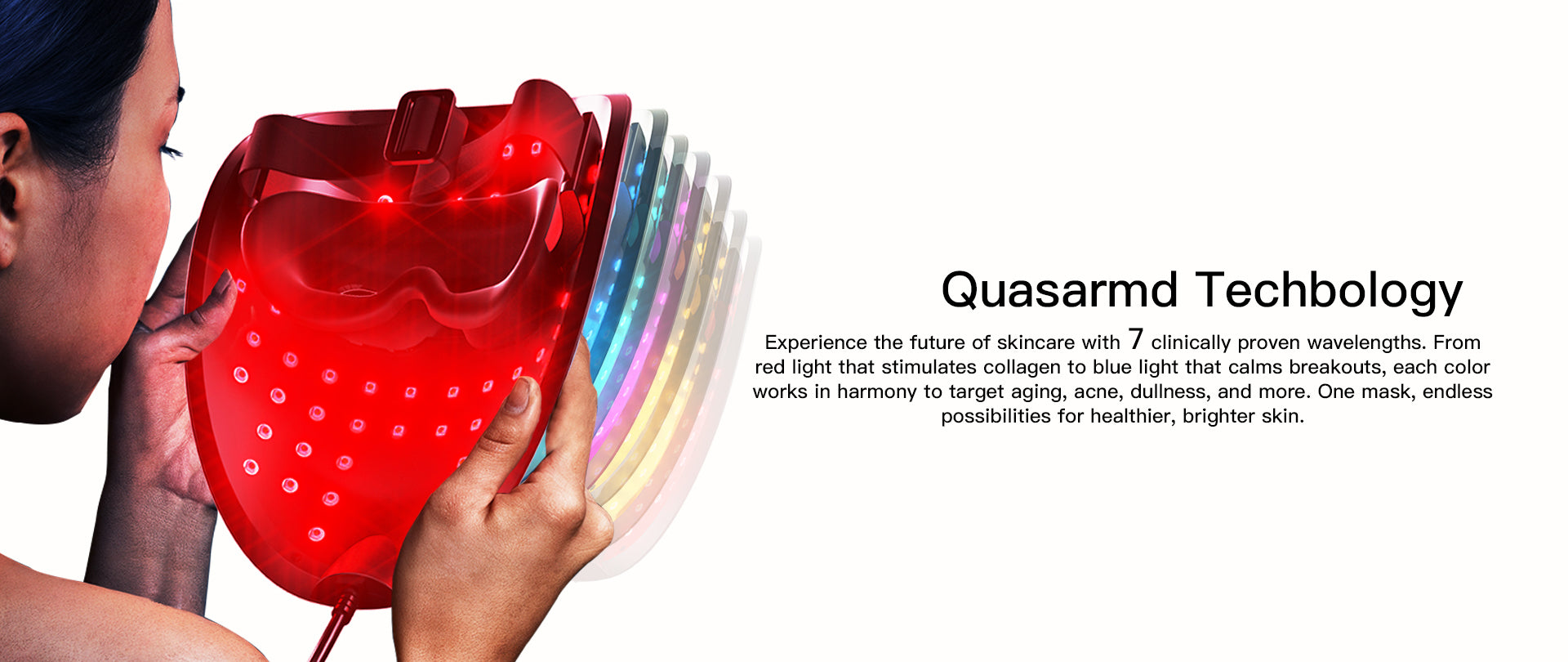 Quasarmd Techbology

Experience the future of skincare with 7 clinically proven wavelengths. From red light that stimulates collagen to blue light that calms breakouts, each color works in harmony to target aging, acne, dullness, and more. One mask, endless possibilities for healthier, brighter skin.